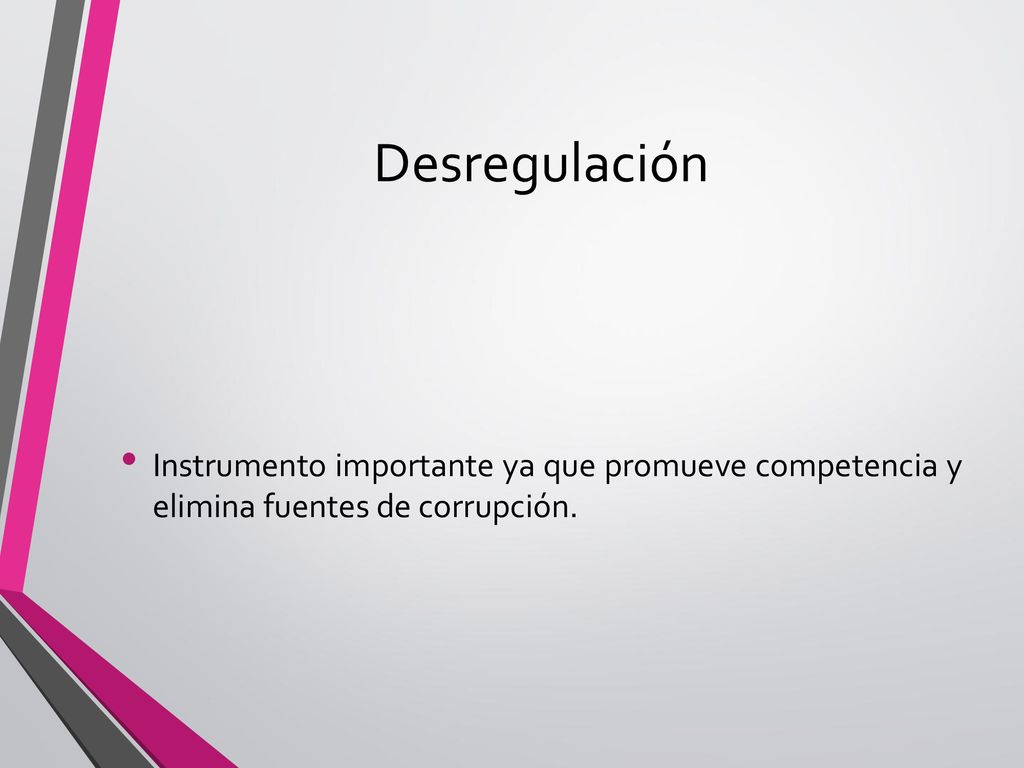 Desregulación

• Instrumento importante ya que promueve competencia y elimina fuentes de corrupción.